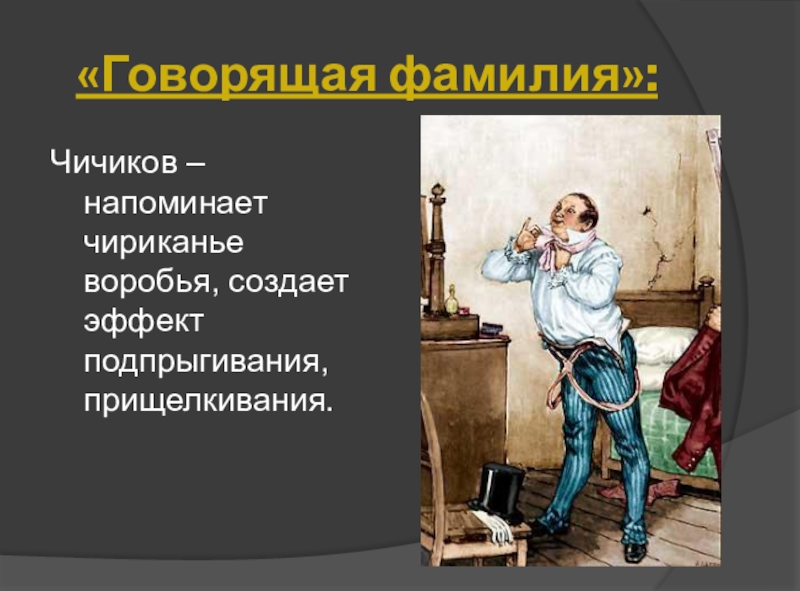 «Говорящая фамилия»:

Чичиков – напоминает чириканье воробья, создает эффект подпрыгивания, прищелкивания.